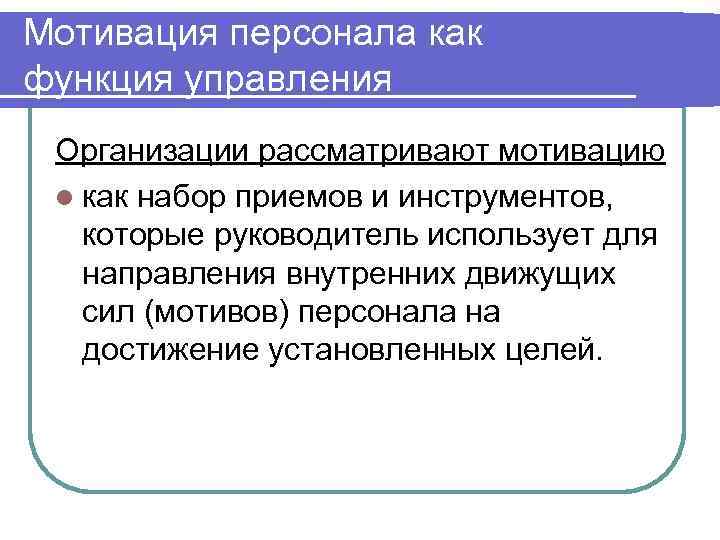 Мотивация персонала как функция управления

Организации рассматривают мотивацию

как набор приемов и инструментов, которые руководитель использует для направления внутренних движущих сил (мотивов) персонала на достижение установленных целей.